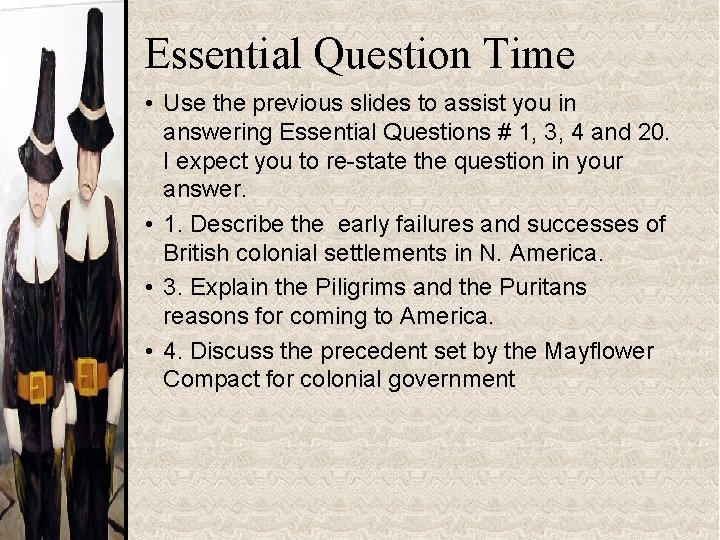 Essential Question Time

• Use the previous slides to assist you in answering Essential Questions # 1, 3, 4 and 20. I expect you to re-state the question in your answer.

• 1. Describe the early failures and successes of British colonial settlements in N. America.

• 3. Explain the Piligrims and the Puritans reasons for coming to America.

• 4. Discuss the precedent set by the Mayflower Compact for colonial government